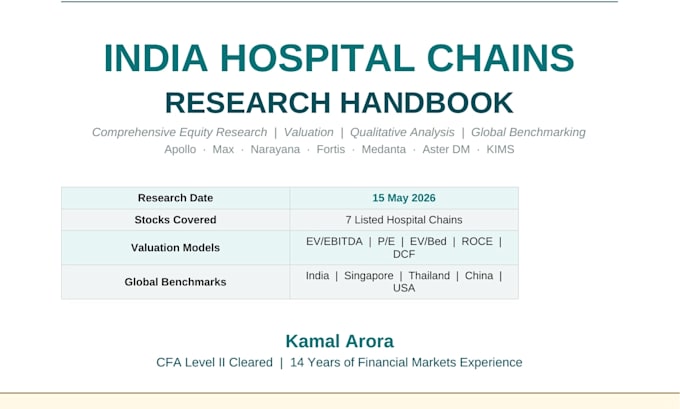 INDIA HOSPITAL CHAINS
RESEARCH HANDBOOK

Comprehensive Equity Research | Valuation | Qualitative Analysis | Global Benchmarking
Apollo · Max · Narayana · Fortis · Medanta · Aster DM · KIMS

| Research Date | 15 May 2026 |
|---|---|
| Stocks Covered | 7 Listed Hospital Chains |
| Valuation Models | EV/EBITDA \| P/E \| EV/Bed \| ROCE \| DCF |
| Global Benchmarks | India \| Singapore \| Thailand \| China \| USA |

Kamal Arora
CFA Level II Cleared | 14 Years of Financial Markets Experience